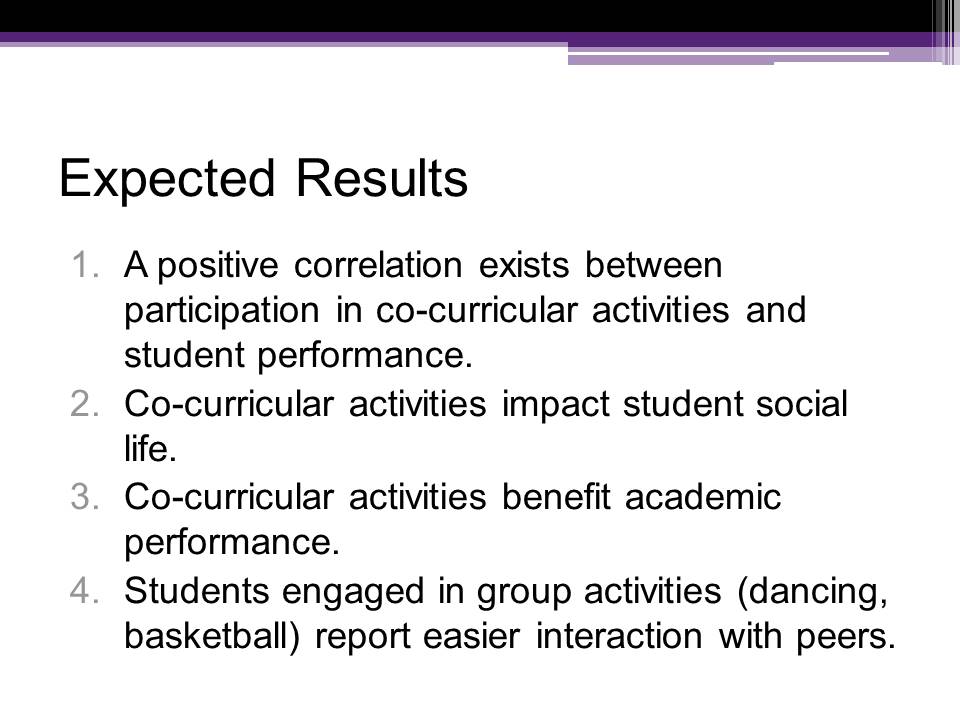 Expected Results

1. A positive correlation exists between participation in co-curricular activities and student performance.
2. Co-curricular activities impact student social life.
3. Co-curricular activities benefit academic performance.
4. Students engaged in group activities (dancing, basketball) report easier interaction with peers.